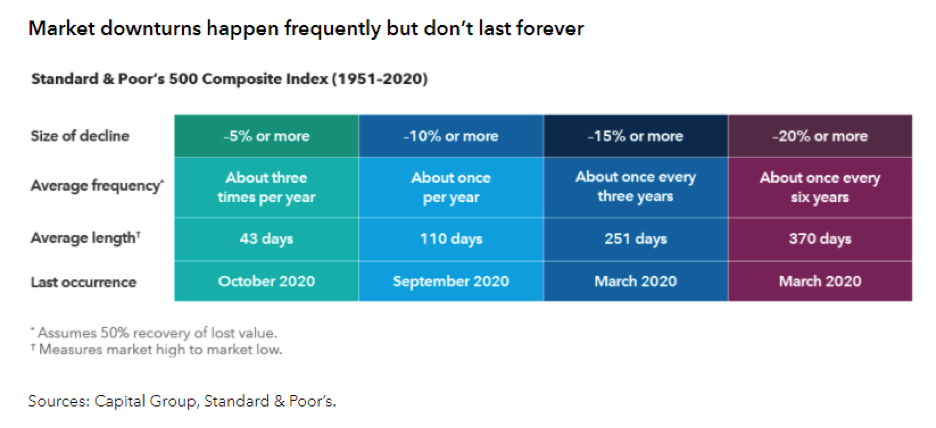 Market downturns happen frequently but don't last forever

Standard & Poor's 500 Composite Index (1951-2020)

| Size of decline | -5% or more | -10% or more | -15% or more | -20% or more |
|---|---|---|---|---|
| Average frequency* | About three times per year | About once per year | About once every three years | About once every six years |
| Average length† | 43 days | 110 days | 251 days | 370 days |
| Last occurrence | October 2020 | September 2020 | March 2020 | March 2020 |

* Assumes 50% recovery of lost value.
† Measures market high to market low.

Sources: Capital Group, Standard & Poor's.